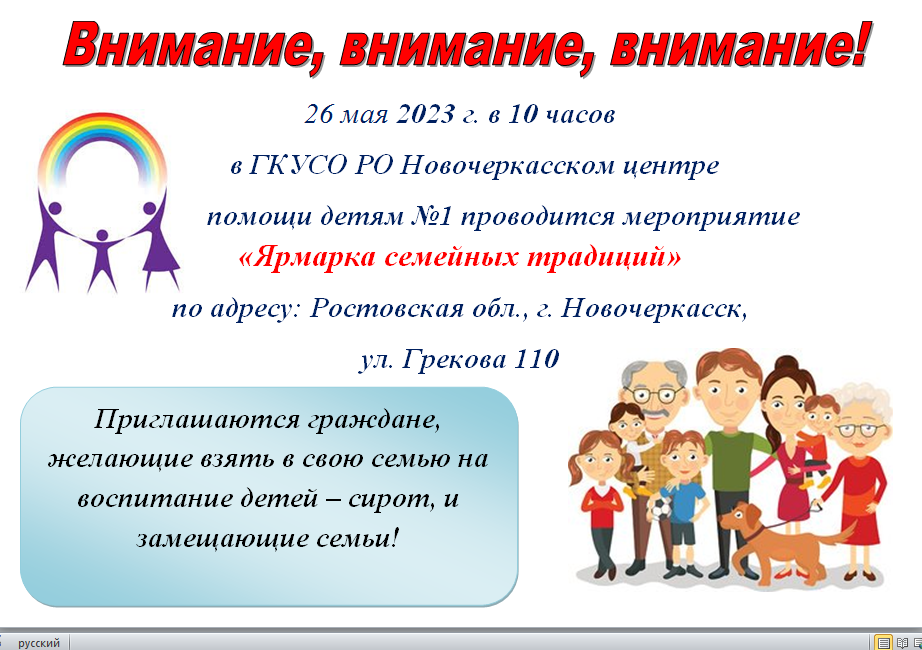 Внимание, внимание, внимание!

26 мая 2023 г. в 10 часов

в ГКУСО РО Новочеркасском центре

помощи детям №1 проводится мероприятие

«Ярмарка семейных традиций»

по адресу: Ростовская обл., г. Новочеркасск,

ул. Грекова 110

Приглашаются граждане, желающие взять в свою семью на воспитание детей – сирот, и замещающие семьи!

русский